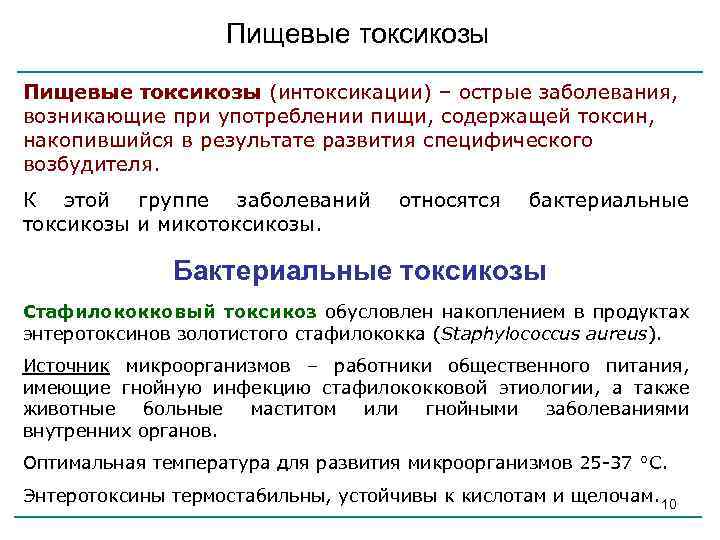 Пищевые токсикозы

Пищевые токсикозы (интоксикации) – острые заболевания, возникающие при употреблении пищи, содержащей токсин, накопившийся в результате развития специфического возбудителя.

К этой группе заболеваний относятся бактериальные токсикозы и микотоксикозы.

Бактериальные токсикозы

Стафилококковый токсикоз обусловлен накоплением в продуктах энтеротоксинов золотистого стафилококка (Staphylococcus aureus).

Источник микроорганизмов – работники общественного питания, имеющие гнойную инфекцию стафилококковой этиологии, а также животные больные маститом или гнойными заболеваниями внутренних органов.

Оптимальная температура для развития микроорганизмов 25-37 °С.

Энтеротоксины термостабильны, устойчивы к кислотам и щелочам.

10